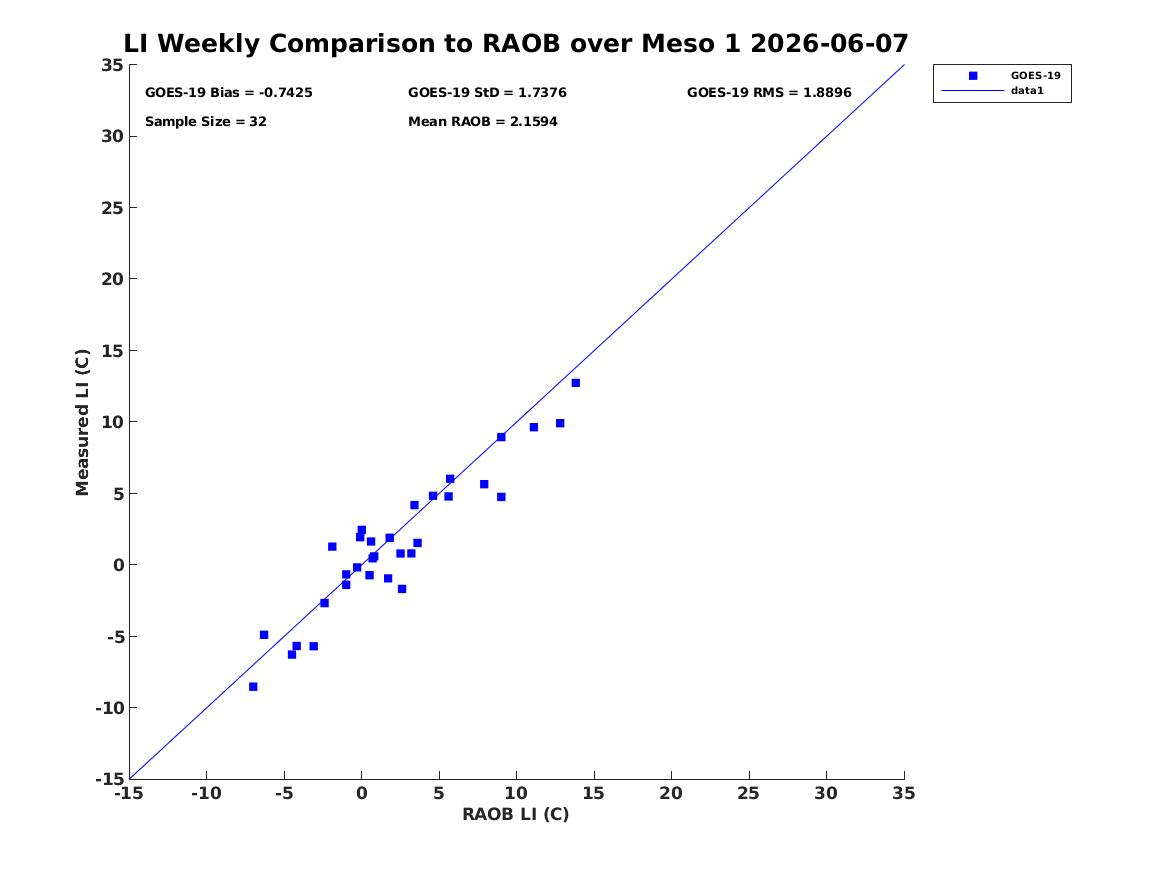 LI Weekly Comparison to RAOB over Meso 1 2026-06-07

GOES-19 Bias = -0.7425
GOES-19 StD = 1.7376
GOES-19 RMS = 1.8896
Sample Size = 32
Mean RAOB = 2.1594

GOES-19
data1

Measured LI (C)
35
30
25
20
15
10
5
0
-5
-10
-15

-15 -10 -5 0 5 10 15 20 25 30 35
RAOB LI (C)